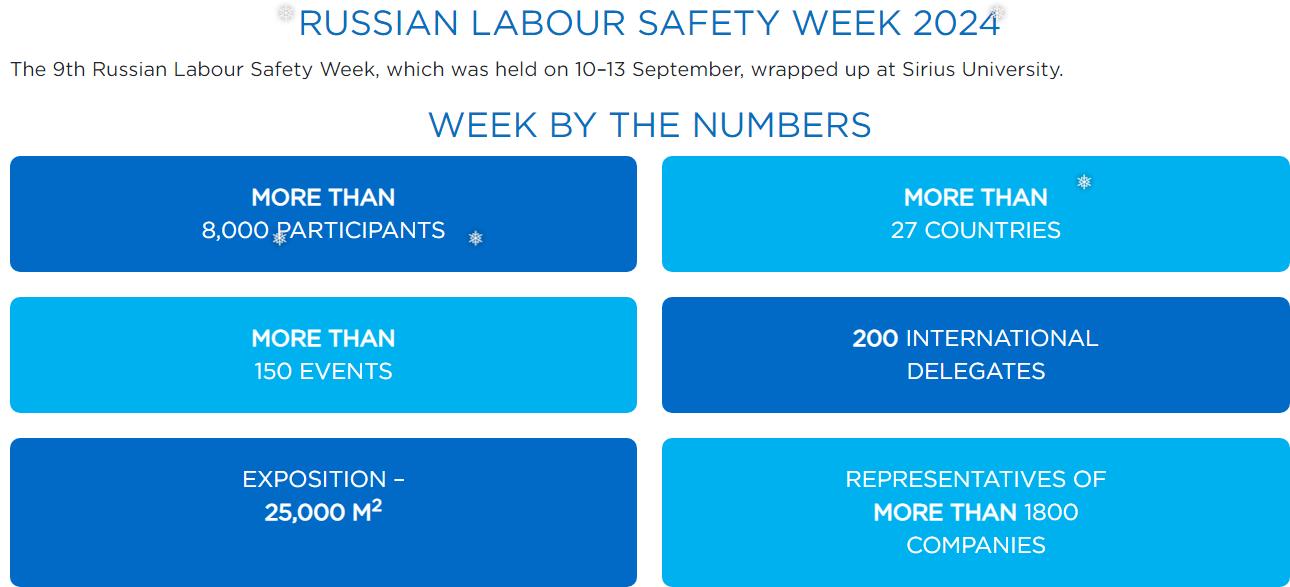 RUSSIAN LABOUR SAFETY WEEK 2024

The 9th Russian Labour Safety Week, which was held on 10–13 September, wrapped up at Sirius University.

WEEK BY THE NUMBERS

MORE THAN
8,000 PARTICIPANTS

MORE THAN
27 COUNTRIES

MORE THAN
150 EVENTS

200 INTERNATIONAL DELEGATES

EXPOSITION –
25,000 $M^2$

REPRESENTATIVES OF MORE THAN 1800 COMPANIES